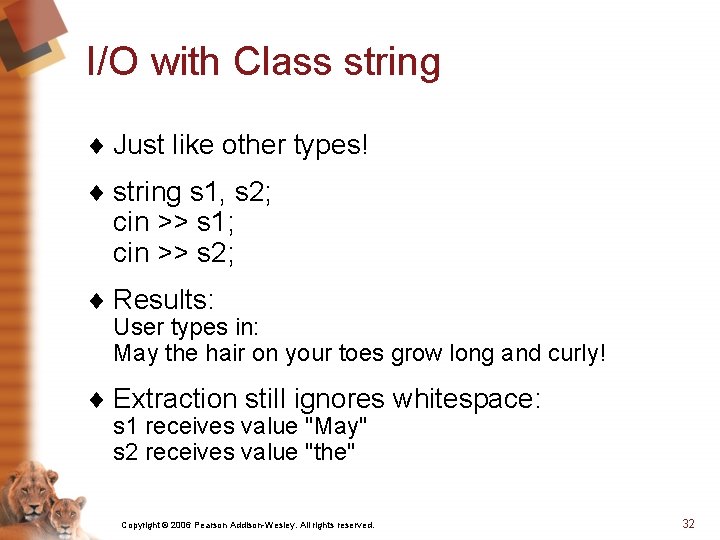 I/O with Class string

♦ Just like other types!

♦ string s1, s2;
cin >> s1;
cin >> s2;

♦ Results:
User types in:
May the hair on your toes grow long and curly!

♦ Extraction still ignores whitespace:
s1 receives value "May"
s2 receives value "the"

Copyright © 2006 Pearson Addison-Wesley. All rights reserved.

32